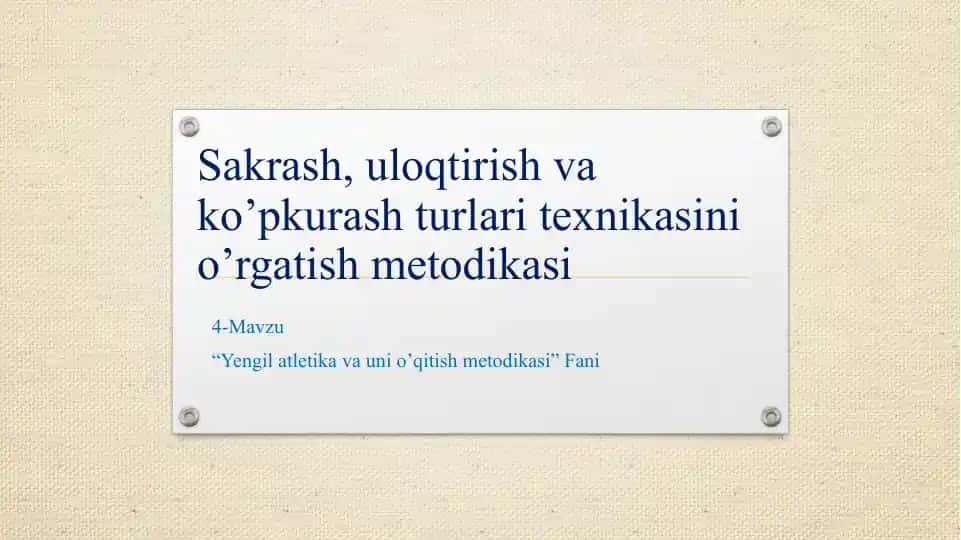 Sakrash, uloqtirish va ko’pkurash turlari texnikasini o’rgatish metodikasi

4-Mavzu

“Yengil atletika va uni o’qitish metodikasi” Fani